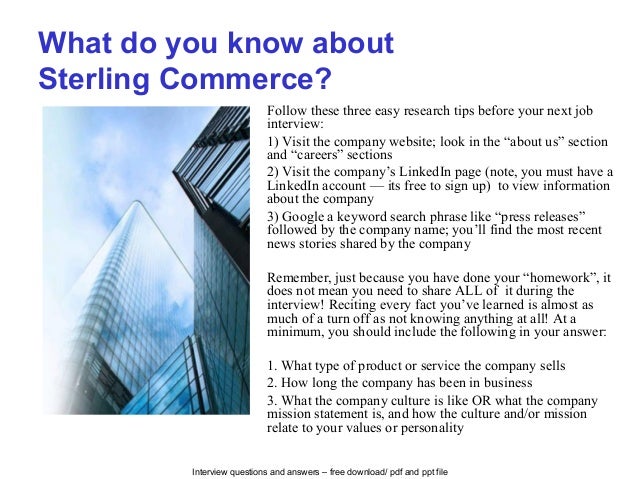 What do you know about Sterling Commerce?

Follow these three easy research tips before your next job interview:

1) Visit the company website; look in the “about us” section and “careers” sections

2) Visit the company’s LinkedIn page (note, you must have a LinkedIn account — its free to sign up) to view information about the company

3) Google a keyword search phrase like “press releases” followed by the company name; you’ll find the most recent news stories shared by the company

Remember, just because you have done your “homework”, it does not mean you need to share ALL of it during the interview! Reciting every fact you’ve learned is almost as much of a turn off as not knowing anything at all! At a minimum, you should include the following in your answer:

1. What type of product or service the company sells
2. How long the company has been in business
3. What the company culture is like OR what the company mission statement is, and how the culture and/or mission relate to your values or personality

Interview questions and answers – free download/ pdf and ppt file